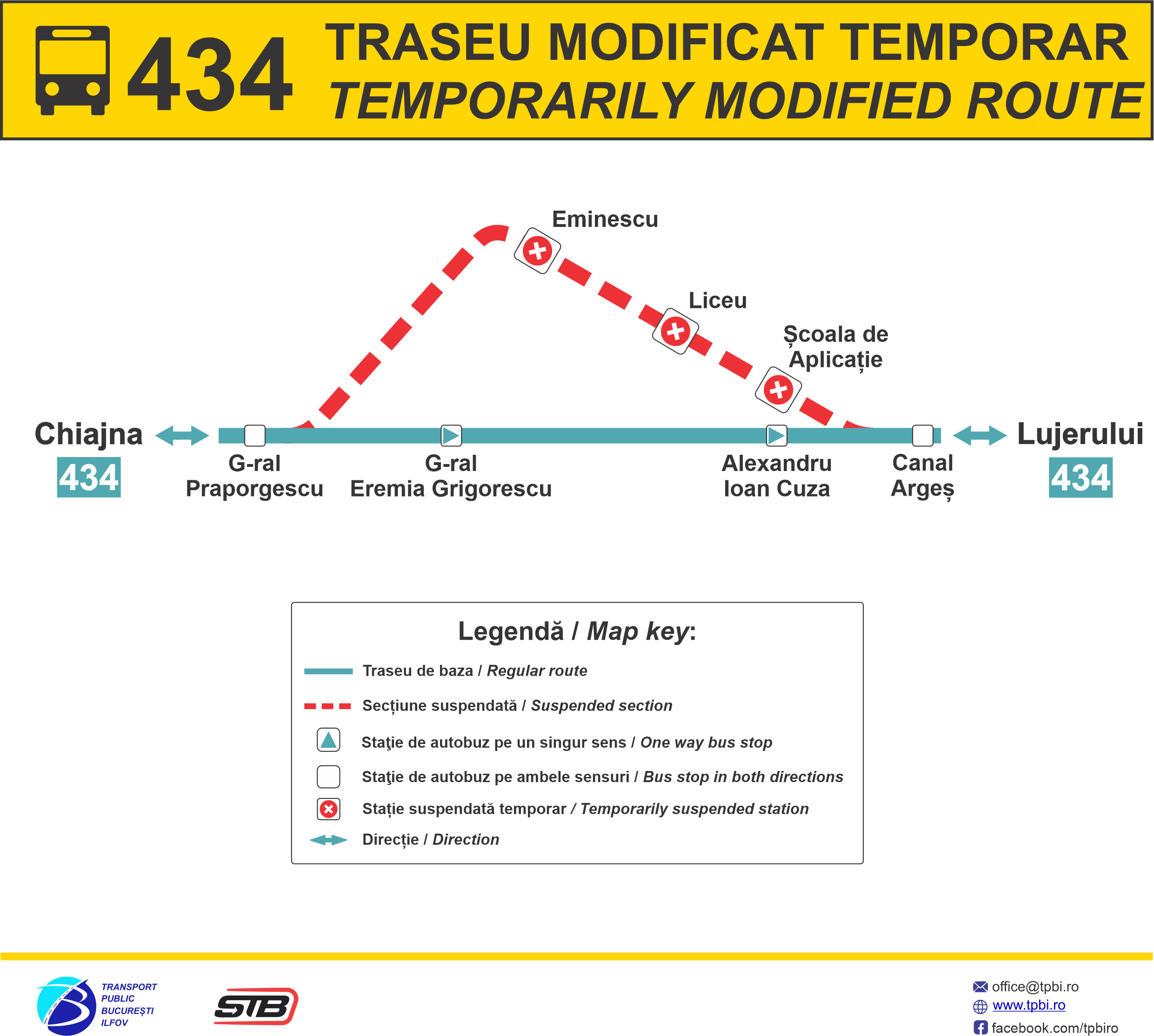 434 TRASEU MODIFICAT TEMPORAR
TEMPORARILY MODIFIED ROUTE

Eminescu

Liceu

Școala de Aplicație

Chiajna
434

G-ral Praporgescu

G-ral Eremia Grigorescu

Alexandru Ioan Cuza

Canal Argeș

Lujerului
434

Legendă / Map key:
Traseu de baza / Regular route
Secțiune suspendată / Suspended section
Staţie de autobuz pe un singur sens / One way bus stop
Staţie de autobuz pe ambele sensuri / Bus stop in both directions
Stație suspendată temporar / Temporarily suspended station
Direcție / Direction

TRANSPORT PUBLIC BUCUREȘTI ILFOV

STB

office@tpbi.ro
www.tpbi.ro
facebook.com/tpbiro